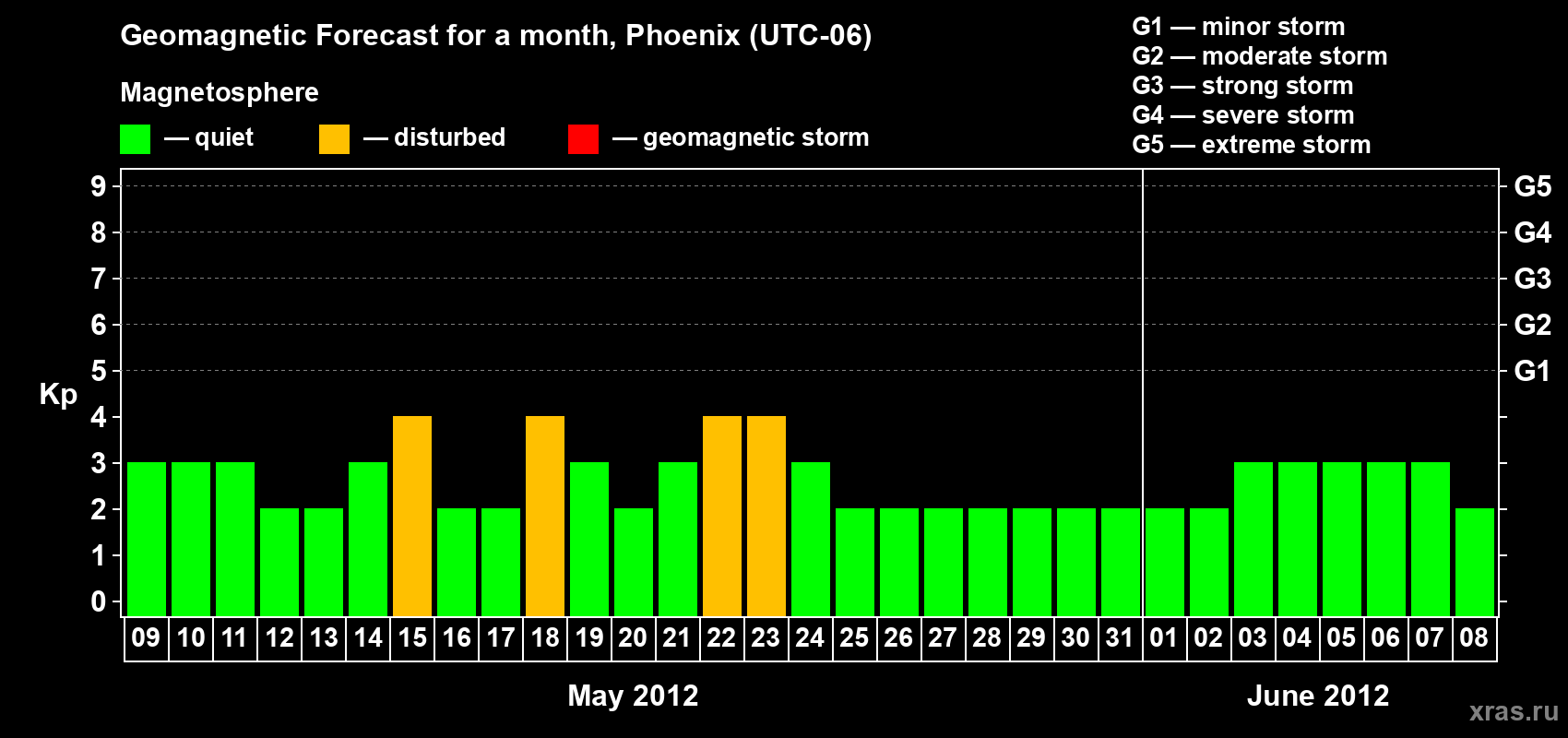 Geomagnetic Forecast for a month, Phoenix (UTC-06)

Magnetosphere

— quiet — disturbed — geomagnetic storm

G1 — minor storm
G2 — moderate storm
G3 — strong storm
G4 — severe storm
G5 — extreme storm

Kp

9 8 7 6 5 4 3 2 1 0

G5 G4 G3 G2 G1

09 10 11 12 13 14 15 16 17 18 19 20 21 22 23 24 25 26 27 28 29 30 31 01 02 03 04 05 06 07 08

May 2012

June 2012

xras.ru